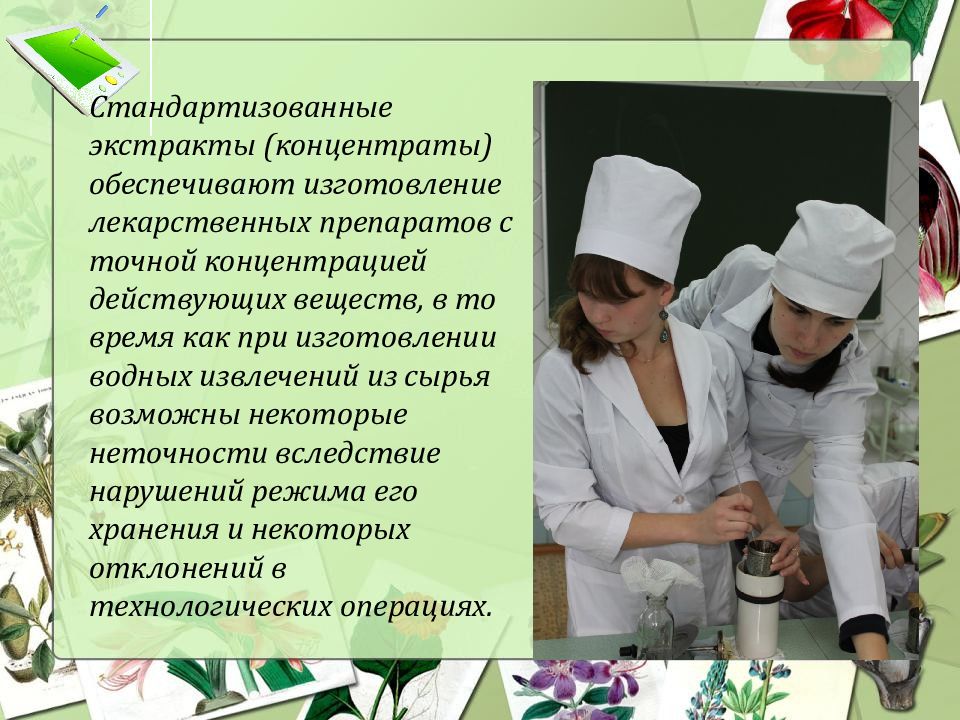 Стандартизованные экстракты (концентраты) обеспечивают изготовление лекарственных препаратов с точной концентрацией действующих веществ, в то время как при изготовлении водных извлечений из сырья возможны некоторые неточности вследствие нарушений режима его хранения и некоторых отклонений в технологических операциях.